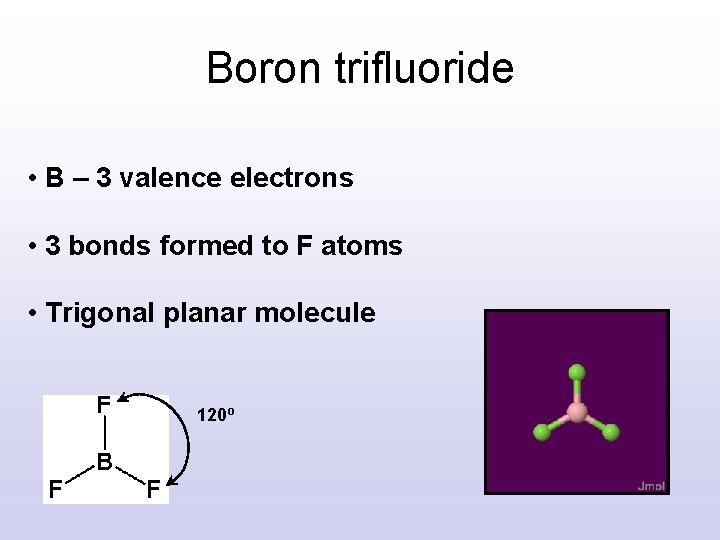 Boron trifluoride

• B – 3 valence electrons

• 3 bonds formed to F atoms

• Trigonal planar molecule

F
B
F F
120º

Jmol